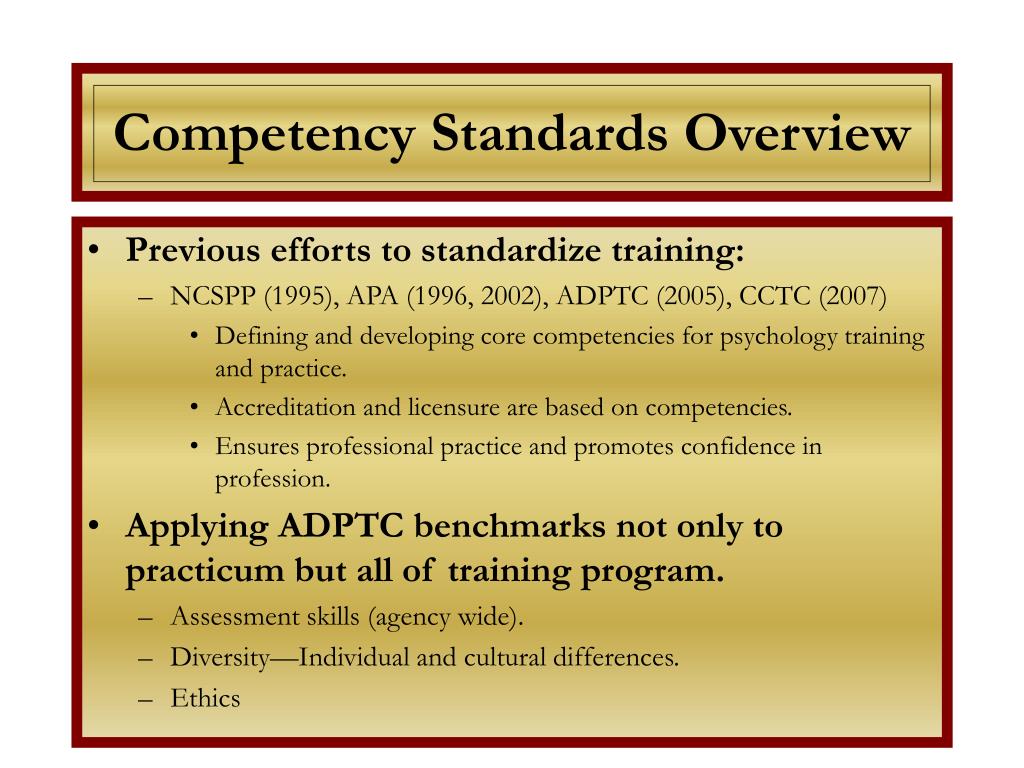 Competency Standards Overview

• Previous efforts to standardize training:
– NCSPP (1995), APA (1996, 2002), ADPTC (2005), CCTC (2007)
• Defining and developing core competencies for psychology training and practice.
• Accreditation and licensure are based on competencies.
• Ensures professional practice and promotes confidence in profession.

• Applying ADPTC benchmarks not only to practicum but all of training program.
– Assessment skills (agency wide).
– Diversity—Individual and cultural differences.
– Ethics